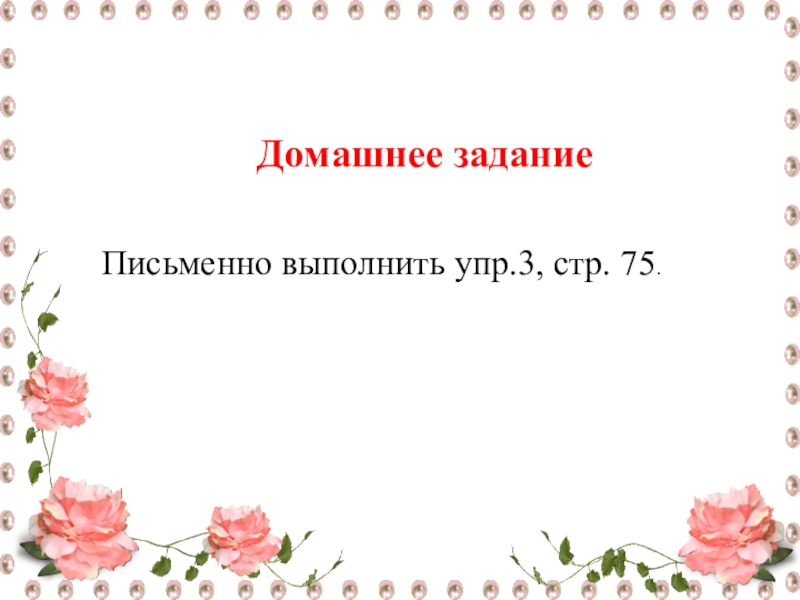 Домашнее задание

Письменно выполнить упр.3, стр. 75.